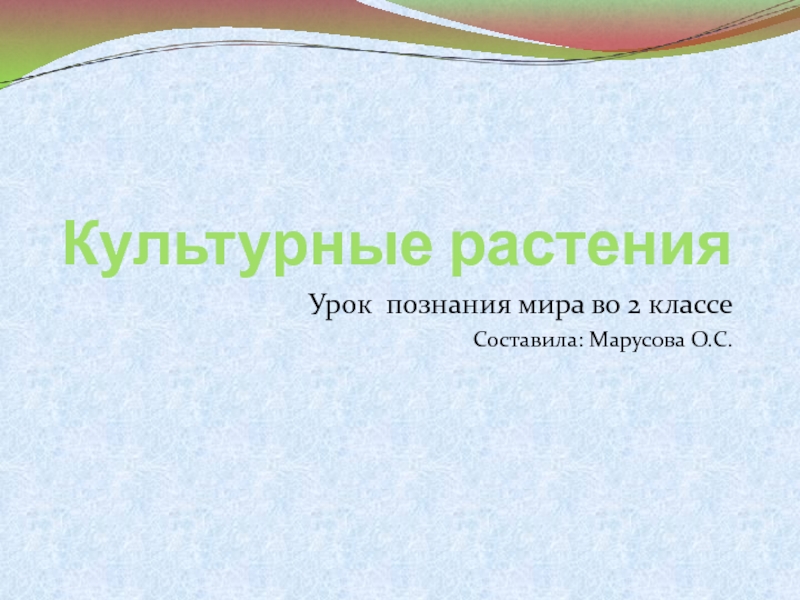 Культурные растения

Урок  познания мира во 2 классе

Составила: Марусова О.С.